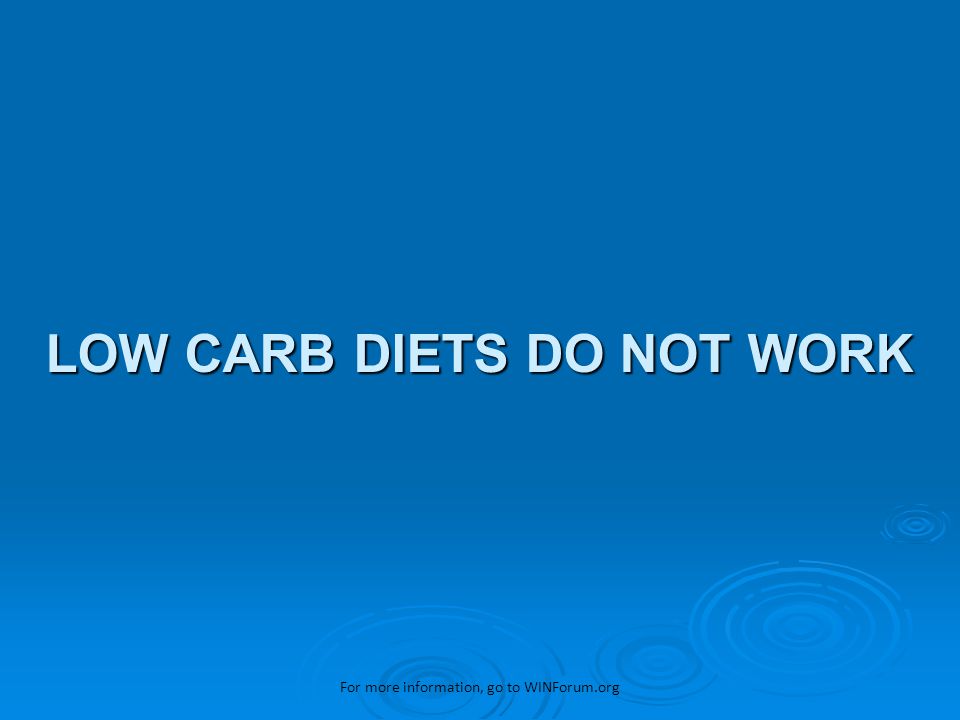 LOW CARB DIETS DO NOT WORK

For more information, go to WINForum.org